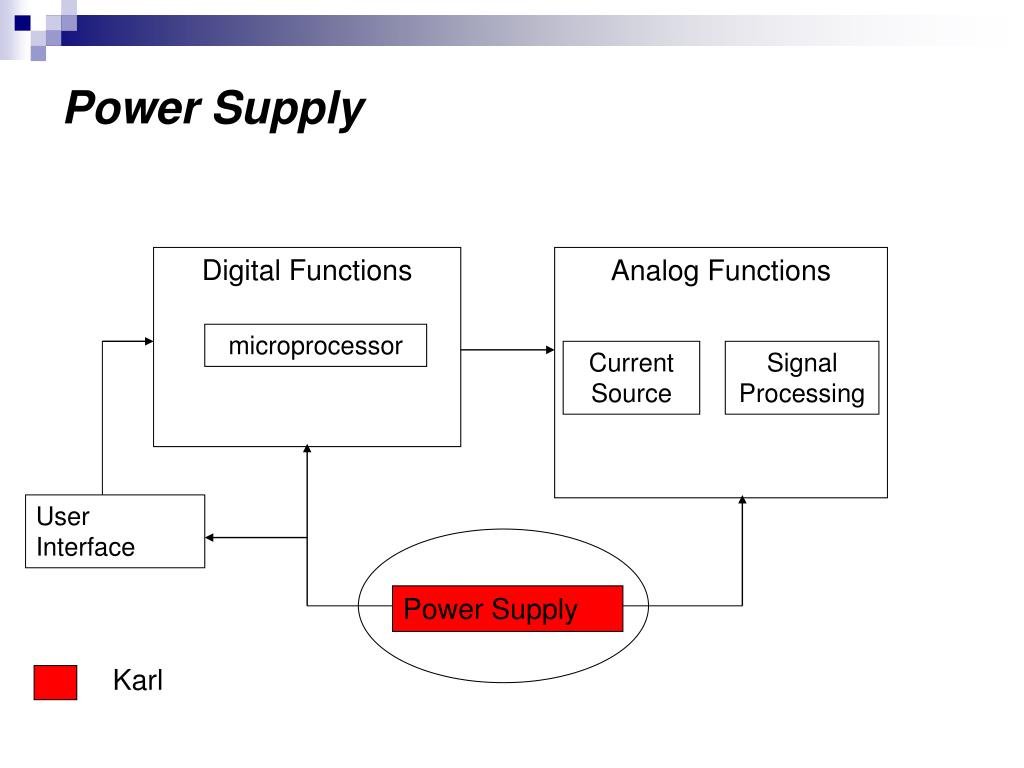 Power Supply

Digital Functions

microprocessor

Analog Functions

Current Source

Signal Processing

User Interface

Power Supply

Karl